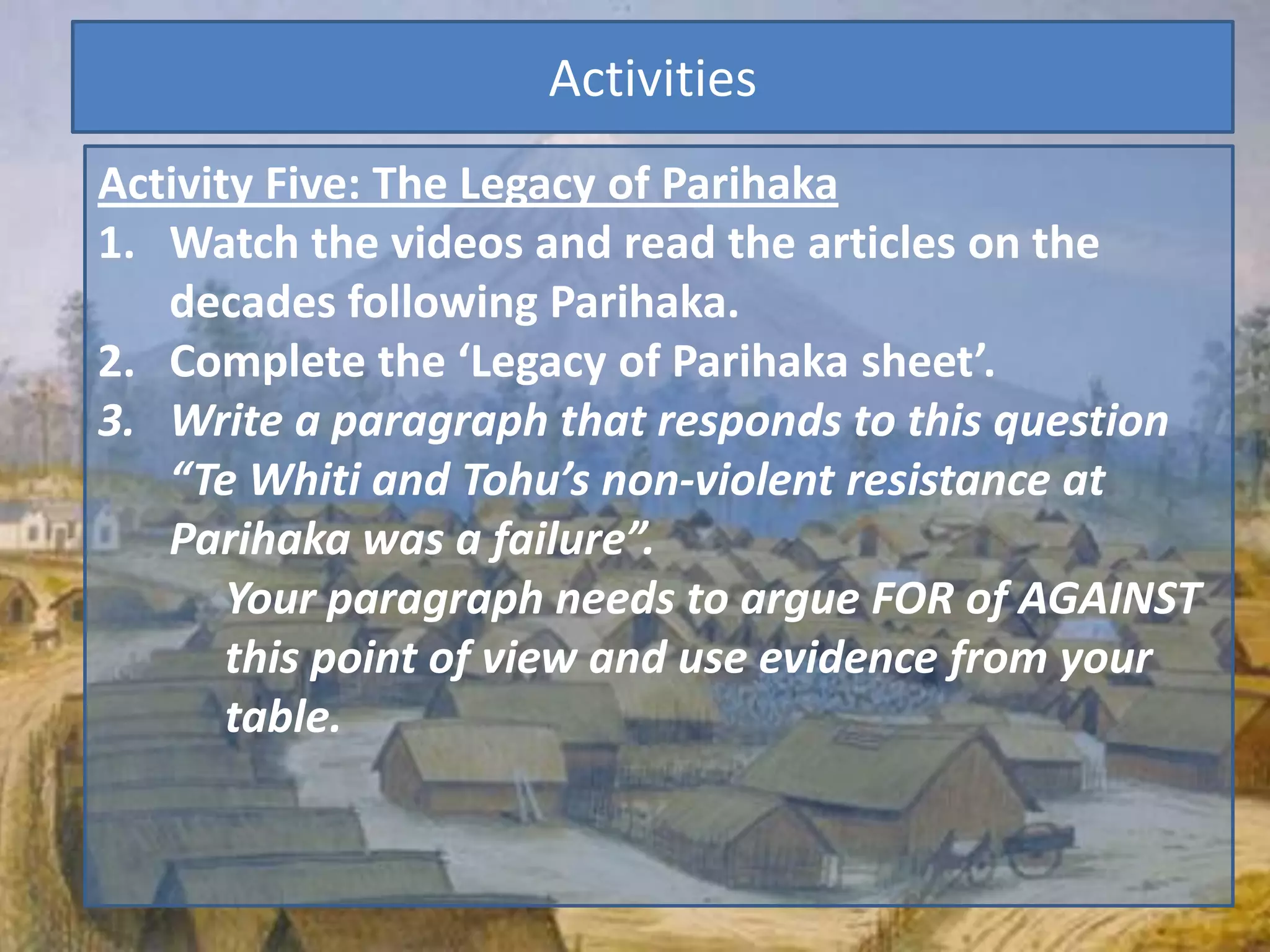 Activities

Activity Five: The Legacy of Parihaka

1. Watch the videos and read the articles on the decades following Parihaka.
2. Complete the ‘Legacy of Parihaka sheet’.
3. Write a paragraph that responds to this question “Te Whiti and Tohu’s non-violent resistance at Parihaka was a failure”.
Your paragraph needs to argue FOR of AGAINST this point of view and use evidence from your table.